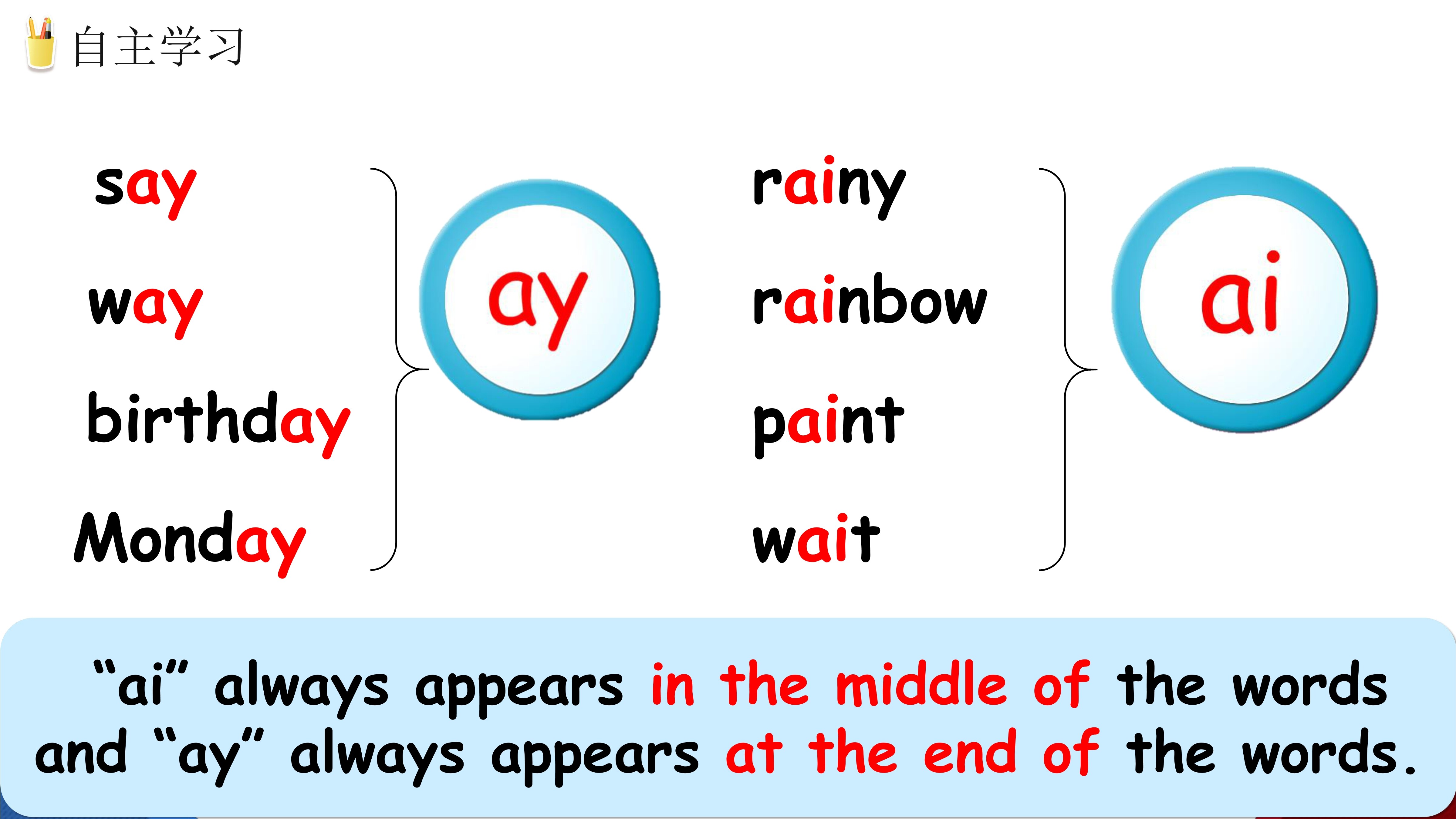 自主学习

say
way
birthday
Monday

ay

rainy
rainbow
paint
wait

ai

“ai” always appears in the middle of the words and “ay” always appears at the end of the words.